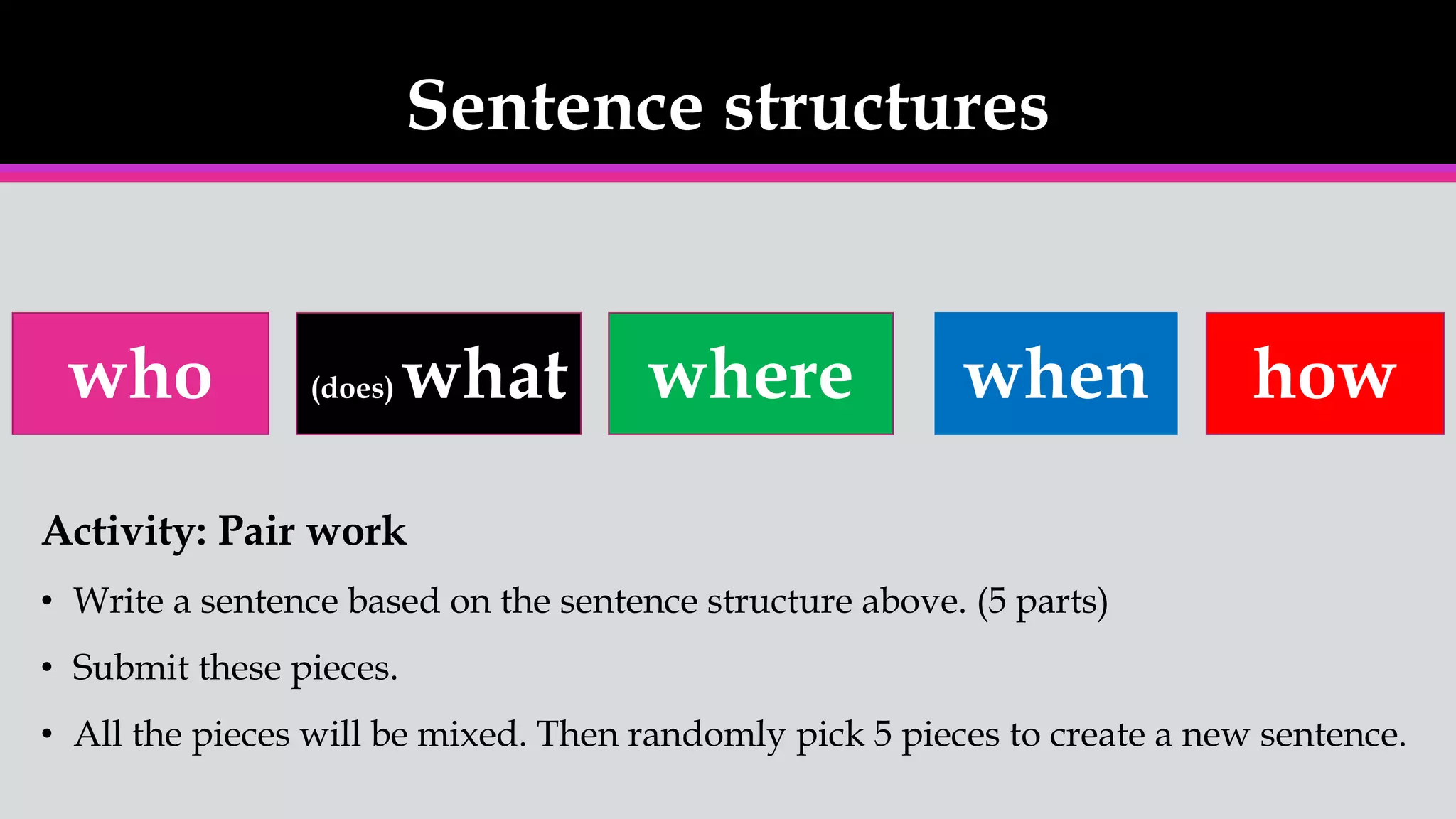 Sentence structures

who

(does) what

where

when

how

Activity: Pair work

• Write a sentence based on the sentence structure above. (5 parts)

• Submit these pieces.

• All the pieces will be mixed. Then randomly pick 5 pieces to create a new sentence.